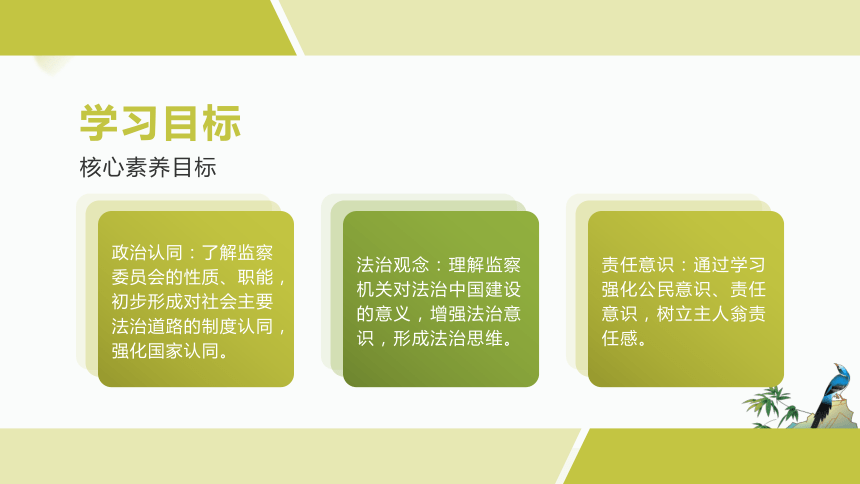 学习目标

核心素养目标

政治认同：了解监察委员会的性质、职能，初步形成对社会主要法治道路的制度认同，强化国家认同。

法治观念：理解监察机关对法治中国建设的意义，增强法治意识，形成法治思维。

责任意识：通过学习强化公民意识、责任意识，树立主人翁责任感。